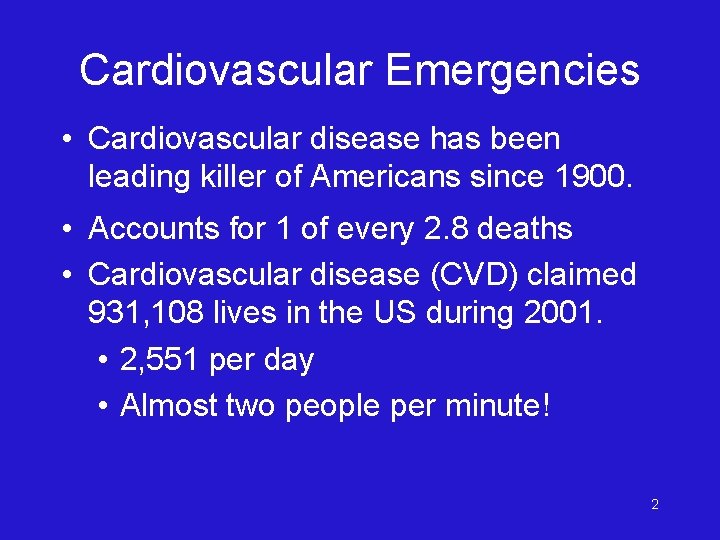 Cardiovascular Emergencies

• Cardiovascular disease has been leading killer of Americans since 1900.

• Accounts for 1 of every 2.8 deaths

• Cardiovascular disease (CVD) claimed 931,108 lives in the US during 2001.

• 2,551 per day

• Almost two people per minute!

2